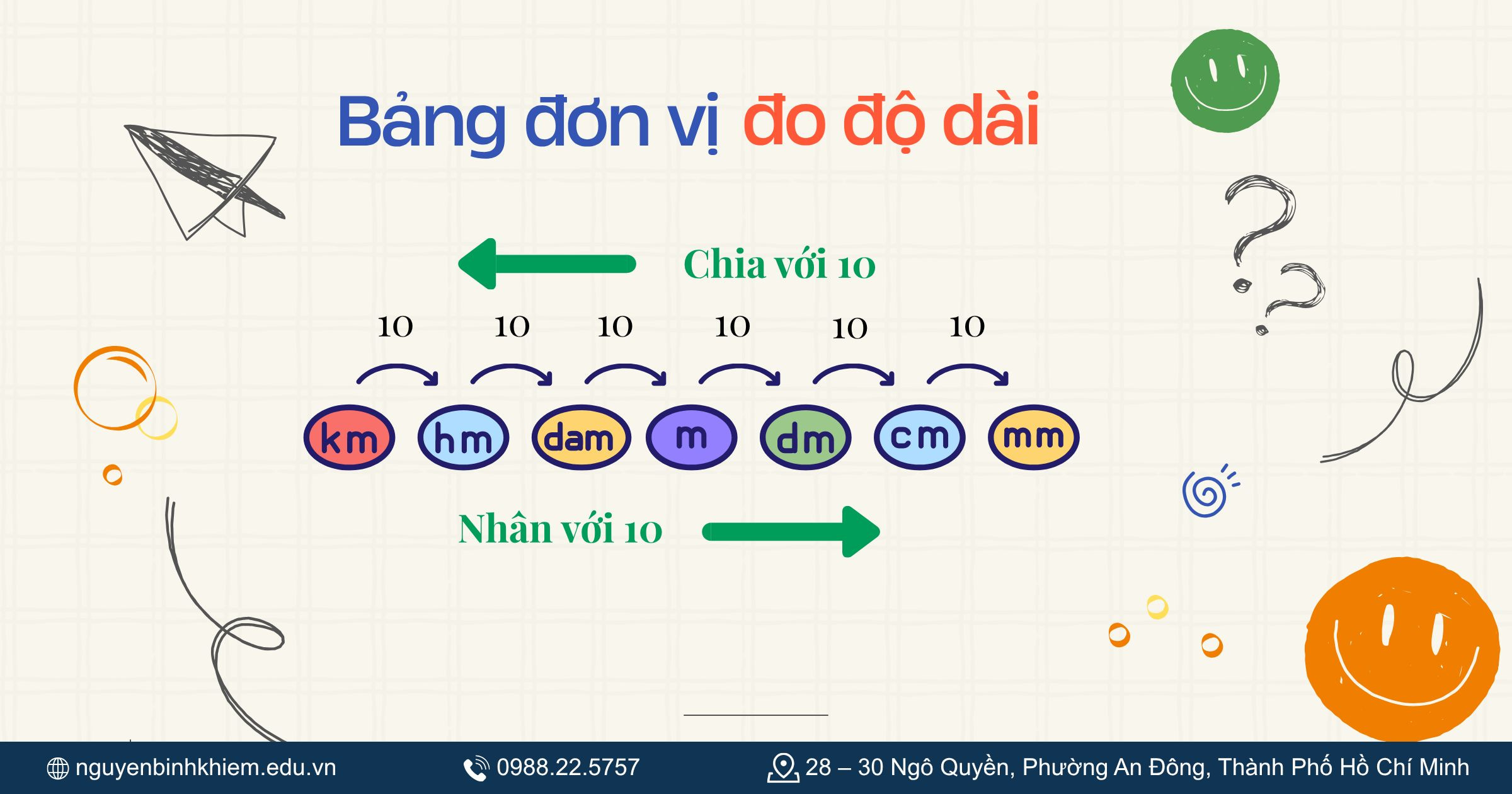 Bảng đơn vị đo độ dài

Chia với 10

10 10 10 10 10 10

km hm dam m dm cm mm

Nhân với 10

nguyenbinhkhiem.edu.vn 0988.22.5757 28 – 30 Ngô Quyền, Phường An Đông, Thành Phố Hồ Chí Minh